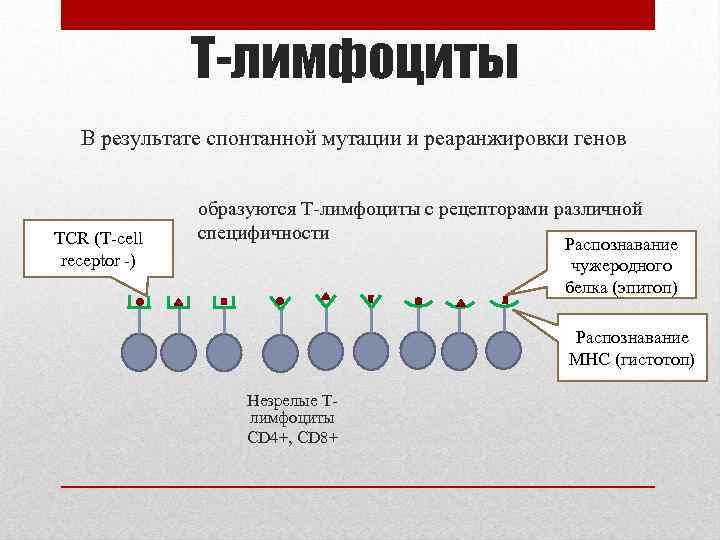 Т-лимфоциты

В результате спонтанной мутации и реаранжировки генов

образуются Т-лимфоциты с рецепторами различной специфичности

TCR (T-cell receptor -)

Распознавание чужеродного белка (эпитоп)

Распознавание МНС (гистотоп)

Незрелые Т-лимфоциты CD4+, CD8+